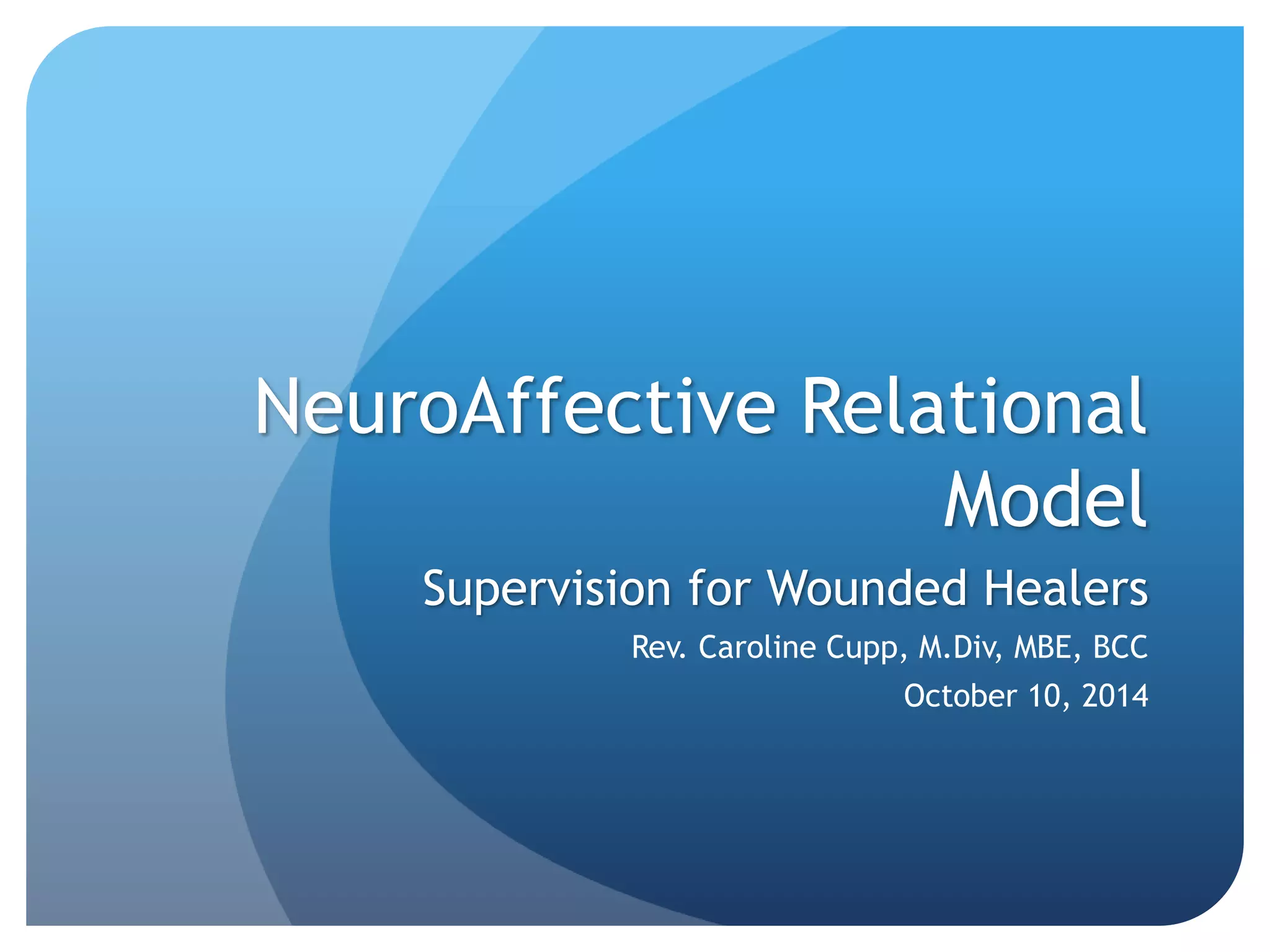 NeuroAffective Relational Model

Supervision for Wounded Healers

Rev. Caroline Cupp, M.Div, MBE, BCC

October 10, 2014